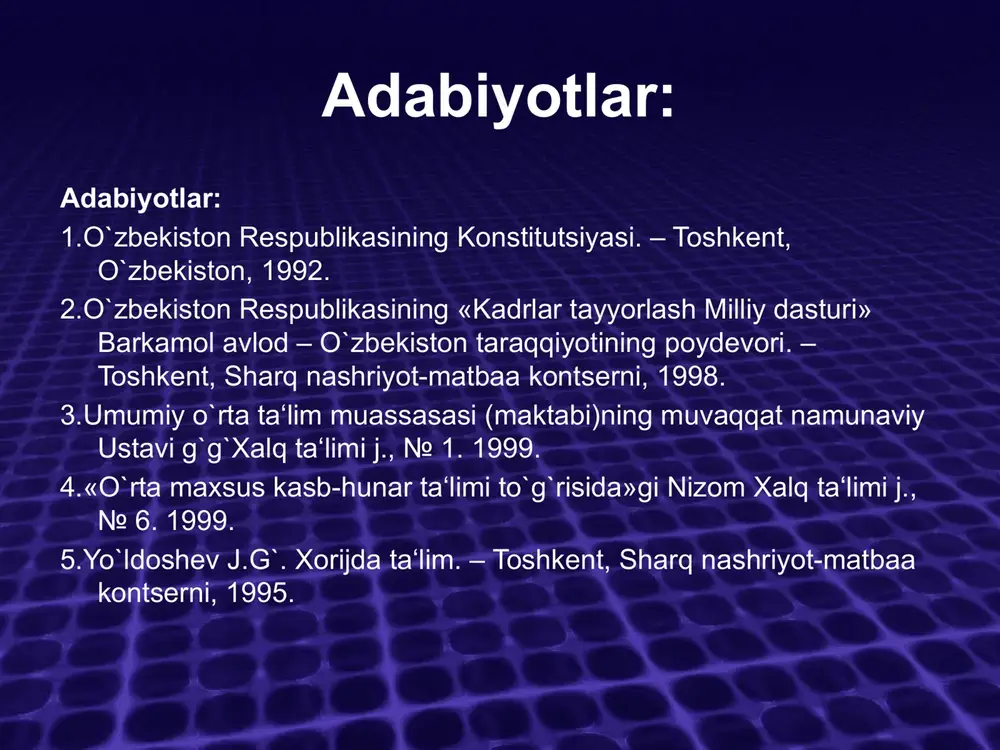 Adabiyotlar:

Adabiyotlar:

1.O`zbekiston Respublikasining Konstitutsiyasi. – Toshkent, O`zbekiston, 1992.

2.O`zbekiston Respublikasining «Kadrlar tayyorlash Milliy dasturi» Barkamol avlod – O`zbekiston taraqqiyotining poydevori. – Toshkent, Sharq nashriyot-matbaa kontserni, 1998.

3.Umumiy o`rta ta‘lim muassasasi (maktabi)ning muvaqqat namunaviy Ustavi g`g`Xalq ta‘limi j., № 1. 1999.

4.«O`rta maxsus kasb-hunar ta‘limi to`g`risida»gi Nizom Xalq ta‘limi j., № 6. 1999.

5.Yo`ldoshev J.G`. Xorijda ta‘lim. – Toshkent, Sharq nashriyot-matbaa kontserni, 1995.